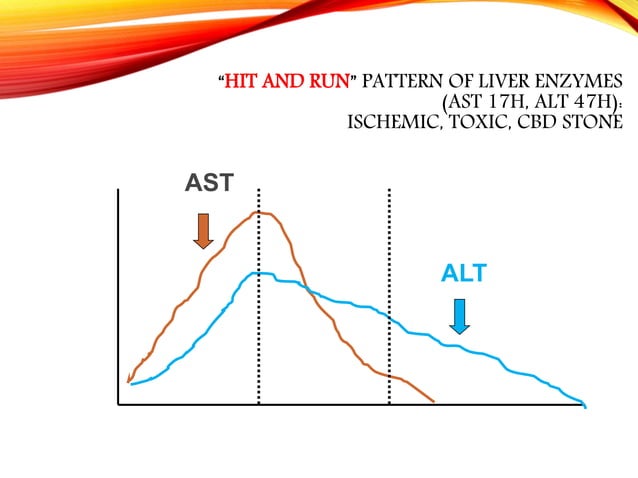 "HIT AND RUN" PATTERN OF LIVER ENZYMES (AST 17H, ALT 47H): ISCHEMIC, TOXIC, CBD STONE

AST

ALT